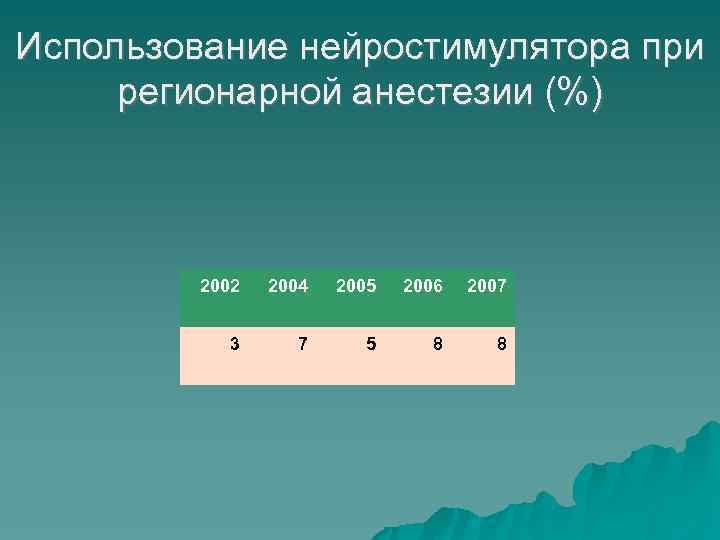 Использование нейростимулятора при регионарной анестезии (%)

| 2002 | 2004 | 2005 | 2006 | 2007 |
|---|---|---|---|---|
| 3 | 7 | 5 | 8 | 8 |